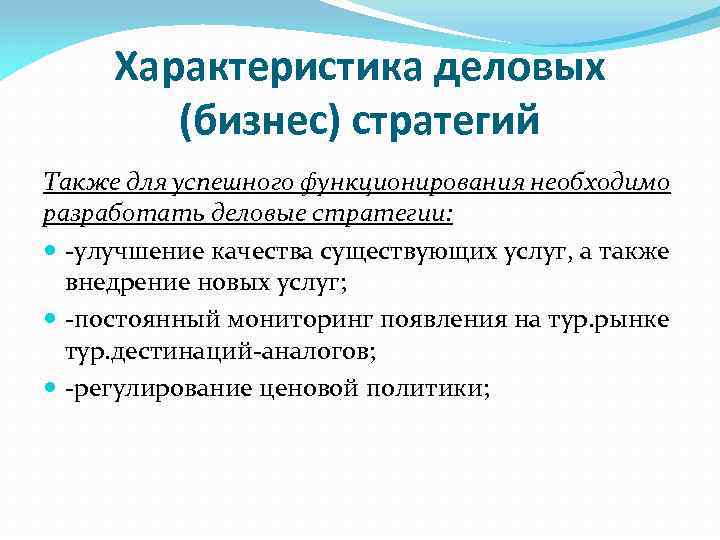 Характеристика деловых (бизнес) стратегий

Также для успешного функционирования необходимо разработать деловые стратегии:

- -улучшение качества существующих услуг, а также внедрение новых услуг;
- -постоянный мониторинг появления на тур.рынке тур.дестинаций-аналогов;
- -регулирование ценовой политики;